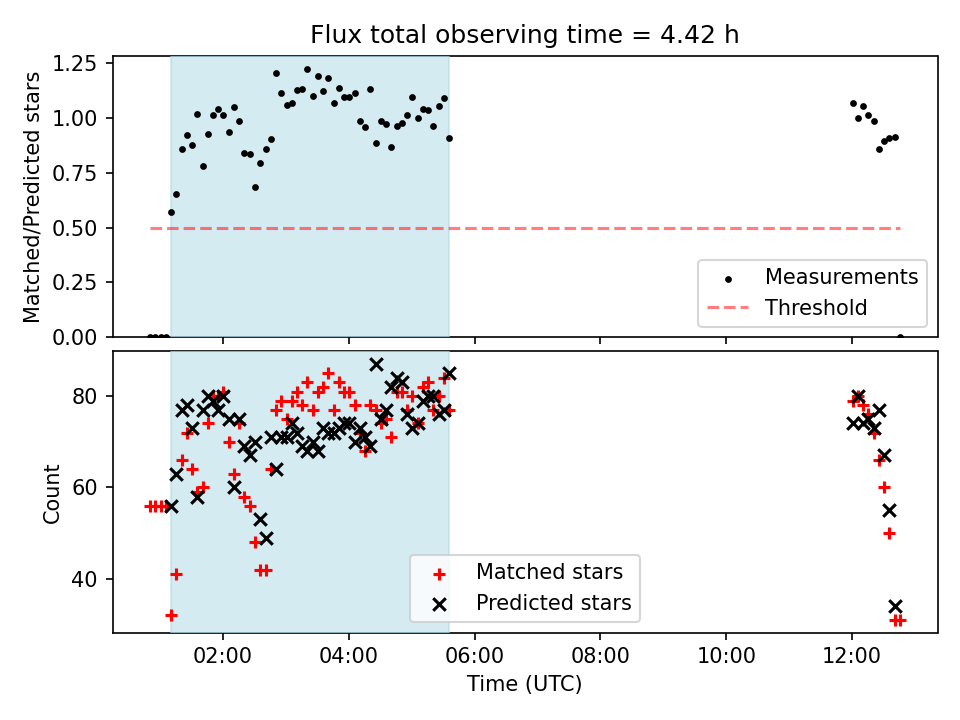 Flux total observing time = 4.42 h

Matched/Predicted stars

1.25
1.00
0.75
0.50
0.25
0.00

Measurements
Threshold

Count

80
60
40

Matched stars
Predicted stars

02:00
04:00
06:00
08:00
10:00
12:00

Time (UTC)